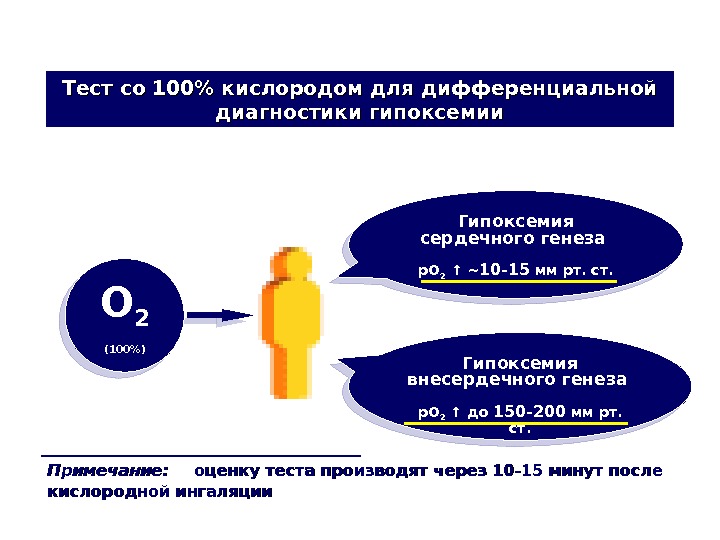 Тест со 100% кислородом для дифференциальной диагностики гипоксемии

$O_2$
(100%)

Гипоксемия сердечного генеза
$pO_2$ ↑ ~10-15 мм рт. ст.

Гипоксемия внесердечного генеза
$pO_2$ ↑ до 150-200 мм рт. ст.

Примечание: оценку теста производят через 10-15 минут после кислородной ингаляции